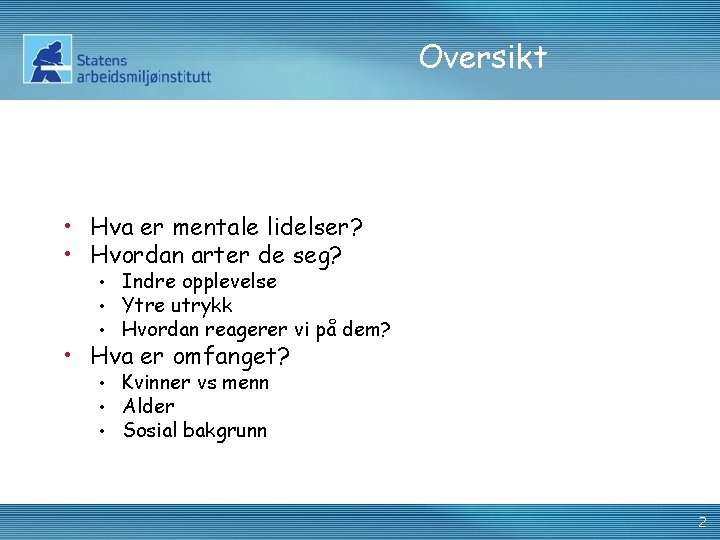 Statens arbeidsmiljøinstitutt

Oversikt

• Hva er mentale lidelser?
• Hvordan arter de seg?
  • Indre opplevelse
  • Ytre utrykk
  • Hvordan reagerer vi på dem?
• Hva er omfanget?
  • Kvinner vs menn
  • Alder
  • Sosial bakgrunn

2